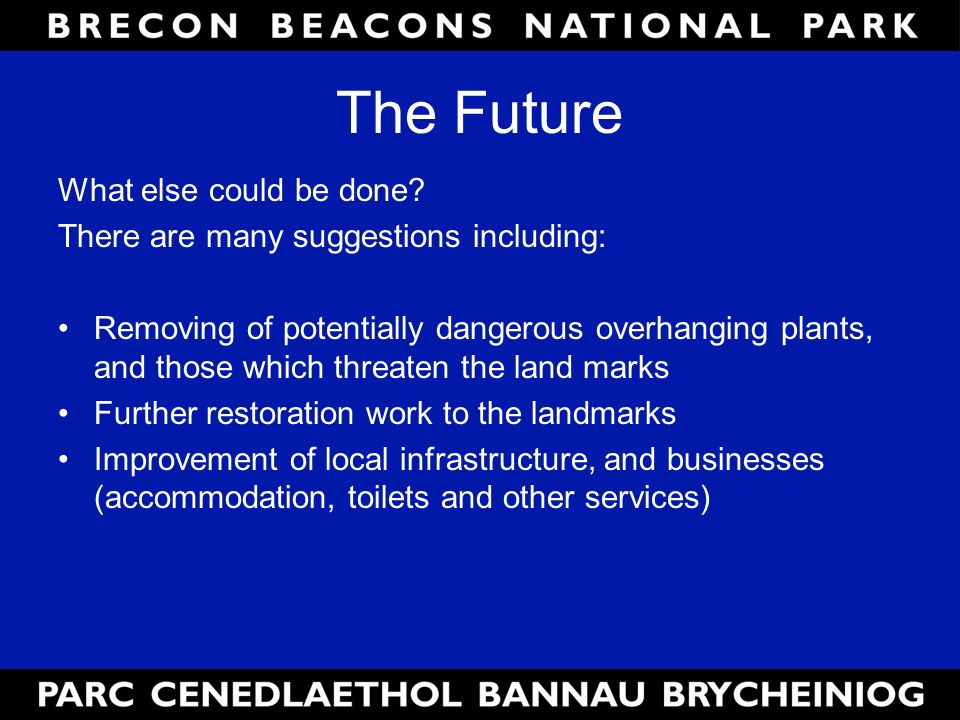 BRECON BEACONS NATIONAL PARK

The Future

What else could be done?

There are many suggestions including:

• Removing of potentially dangerous overhanging plants, and those which threaten the land marks
• Further restoration work to the landmarks
• Improvement of local infrastructure, and businesses (accommodation, toilets and other services)

PARC CENEDLAETHOL BANNAU BRYCHEINIOG